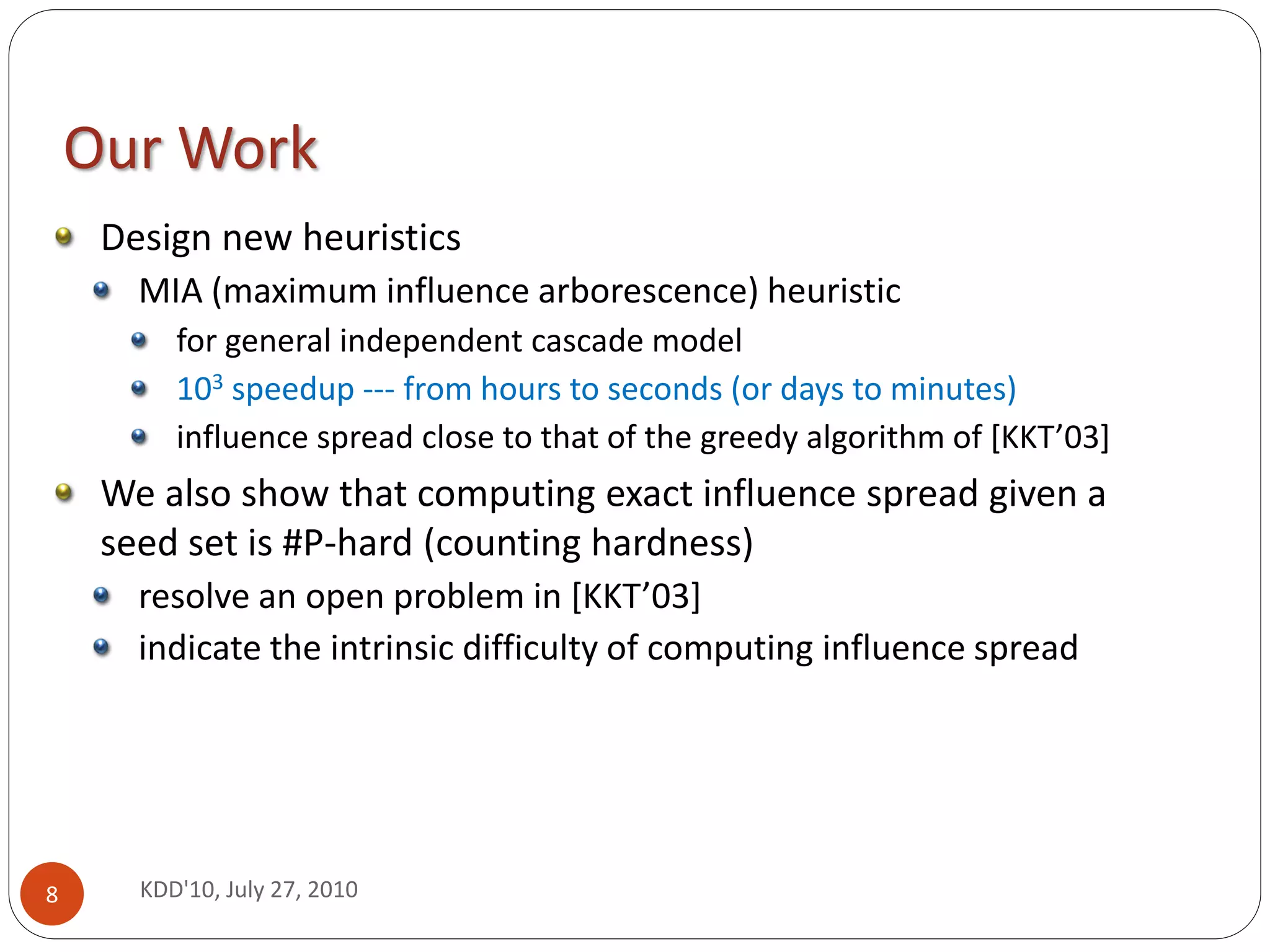 Our Work

Design new heuristics

MIA (maximum influence arborescence) heuristic

for general independent cascade model

$10^3$ speedup --- from hours to seconds (or days to minutes)

influence spread close to that of the greedy algorithm of [KKT’03]

We also show that computing exact influence spread given a seed set is #P-hard (counting hardness)

resolve an open problem in [KKT’03]

indicate the intrinsic difficulty of computing influence spread

8

KDD'10, July 27, 2010